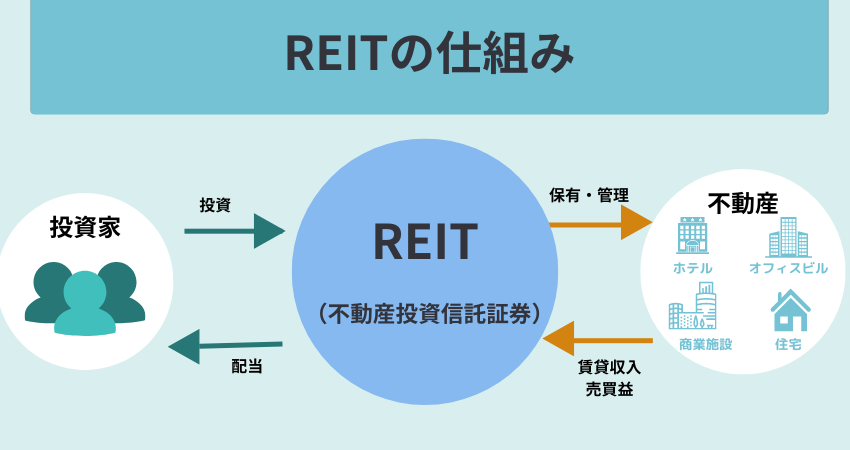 REITの仕組み

投資家

投資

配当

REIT

（不動産投資信託証券）

保有・管理

賃貸収入
売買益

不動産

ホテル

オフィスビル

商業施設

住宅